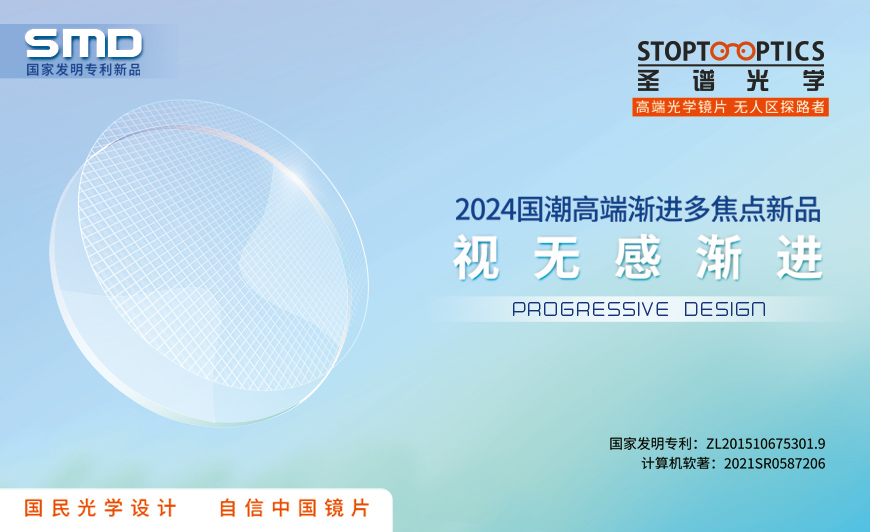 SMD
国家发明专利新品

STOPTOOPTICS
圣谱光学
高端光学镜片 无人区探路者

2024国潮高端渐进多焦点新品
视无感渐进
PROGRESSIVE DESIGN

国家发明专利：ZL201510675301.9
计算机软著：2021SR0587206

国民光学设计 自信中国镜片